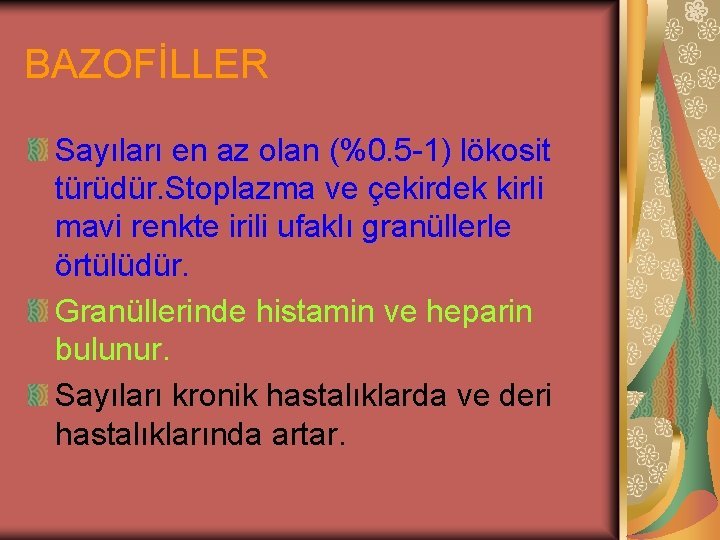 BAZOFİLLER

Sayıları en az olan (%0.5-1) lökosit türüdür.Stoplazma ve çekirdek kirli mavi renkte irili ufaklı granüllerle örtülüdür.

Granüllerinde histamin ve heparin bulunur.

Sayıları kronik hastalıklarda ve deri hastalıklarında artar.